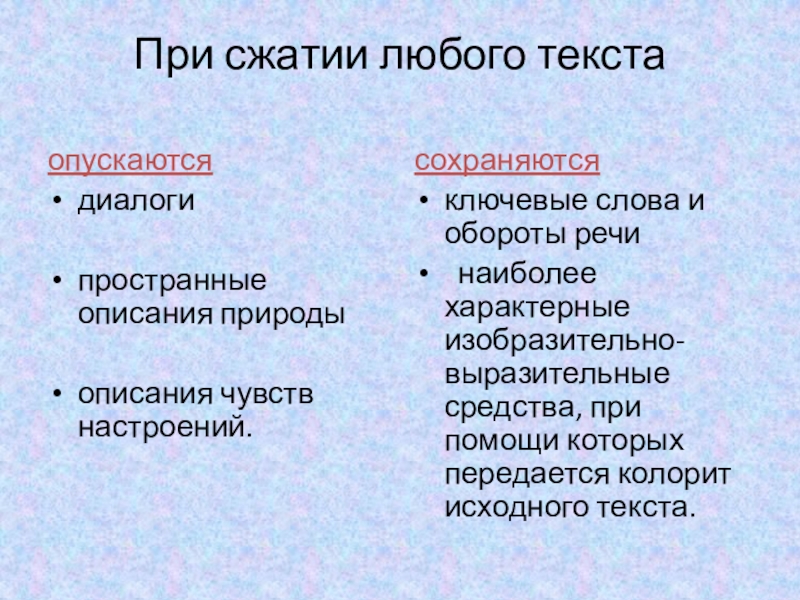 При сжатии любого текста

опускаются
• диалоги

• пространные описания природы

• описания чувств настроений.

сохраняются
• ключевые слова и обороты речи
• наиболее характерные изобразительно-выразительные средства, при помощи которых передается колорит исходного текста.